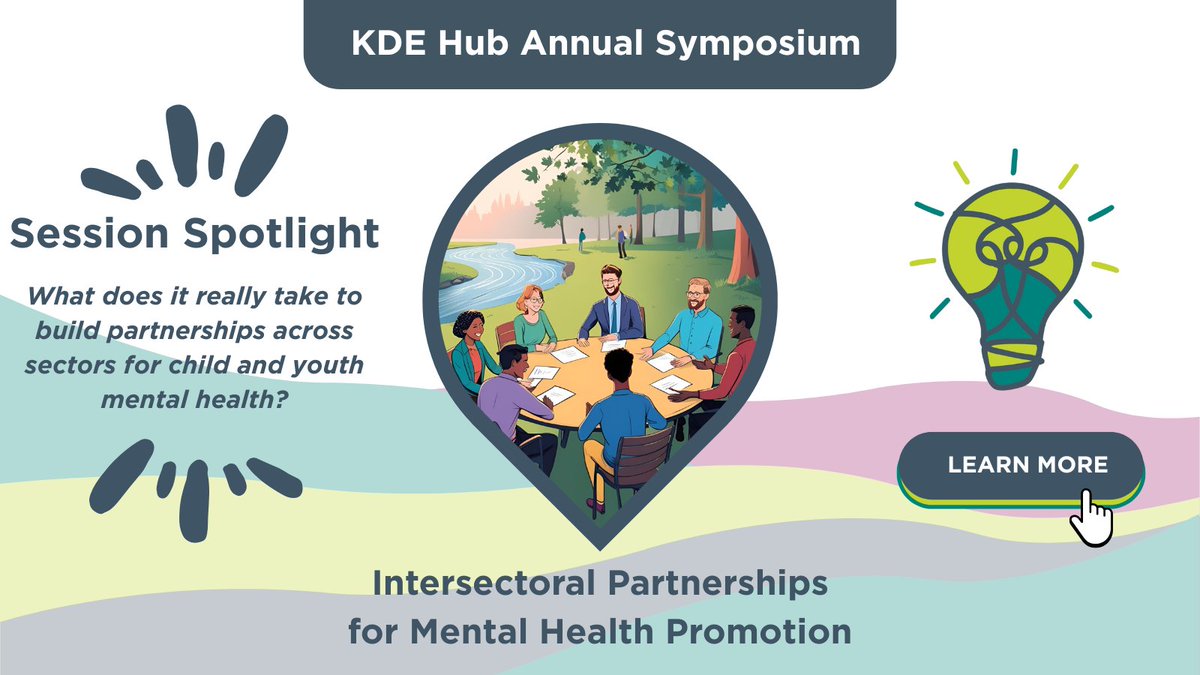 KDE Hub Annual Symposium

Session Spotlight

What does it really take to build partnerships across sectors for child and youth mental health?

LEARN MORE

Intersectoral Partnerships for Mental Health Promotion